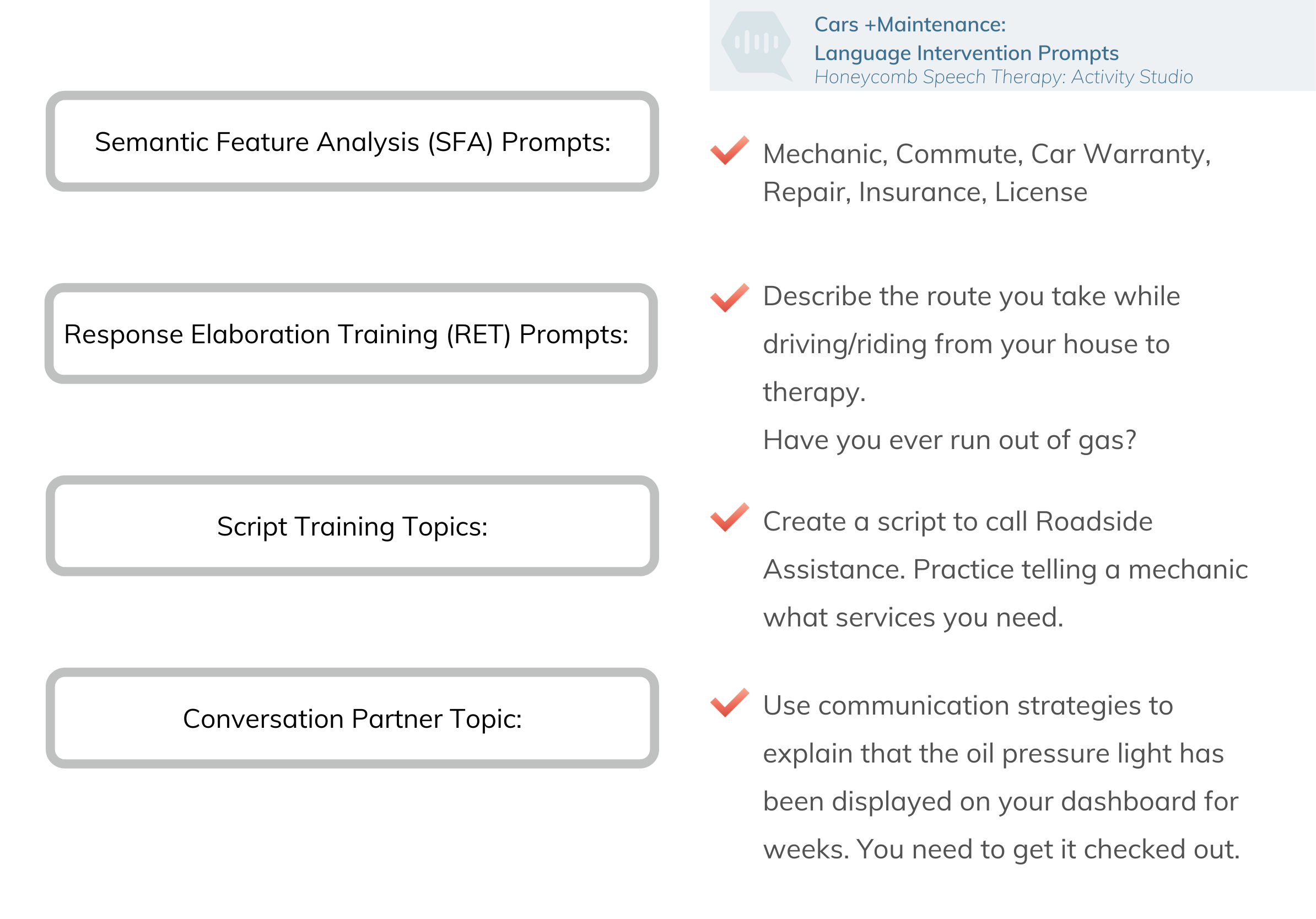 Cars +Maintenance:
Language Intervention Prompts
Honeycomb Speech Therapy: Activity Studio

Semantic Feature Analysis (SFA) Prompts:

Mechanic, Commute, Car Warranty, Repair, Insurance, License

Response Elaboration Training (RET) Prompts:

Describe the route you take while driving/riding from your house to therapy.
Have you ever run out of gas?

Script Training Topics:

Create a script to call Roadside Assistance. Practice telling a mechanic what services you need.

Conversation Partner Topic:

Use communication strategies to explain that the oil pressure light has been displayed on your dashboard for weeks. You need to get it checked out.